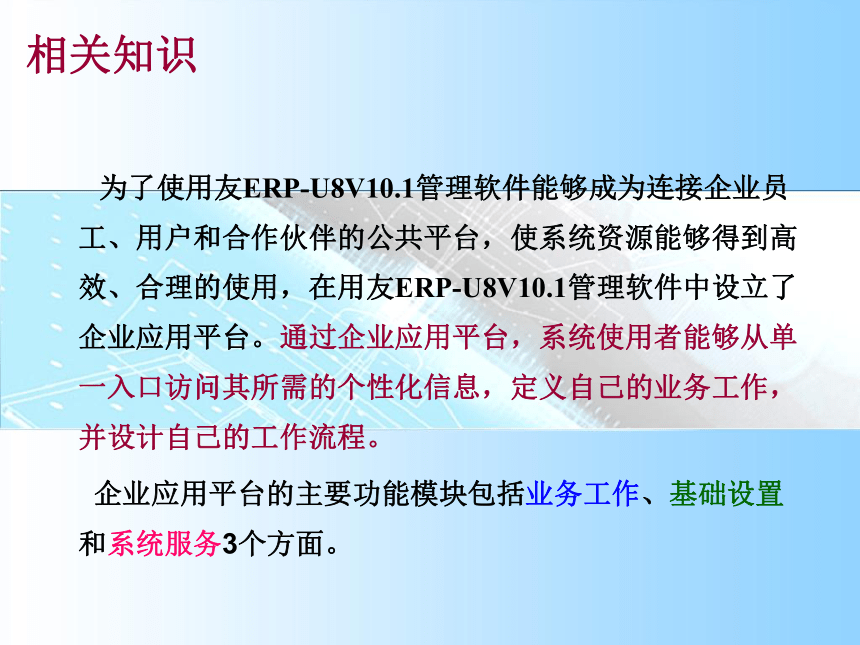 相关知识

为了使用友ERP-U8V10.1管理软件能够成为连接企业员工、用户和合作伙伴的公共平台，使系统资源能够得到高效、合理的使用，在用友ERP-U8V10.1管理软件中设立了企业应用平台。通过企业应用平台，系统使用者能够从单一入口访问其所需的个性化信息，定义自己的业务工作，并设计自己的工作流程。

企业应用平台的主要功能模块包括业务工作、基础设置和系统服务3个方面。